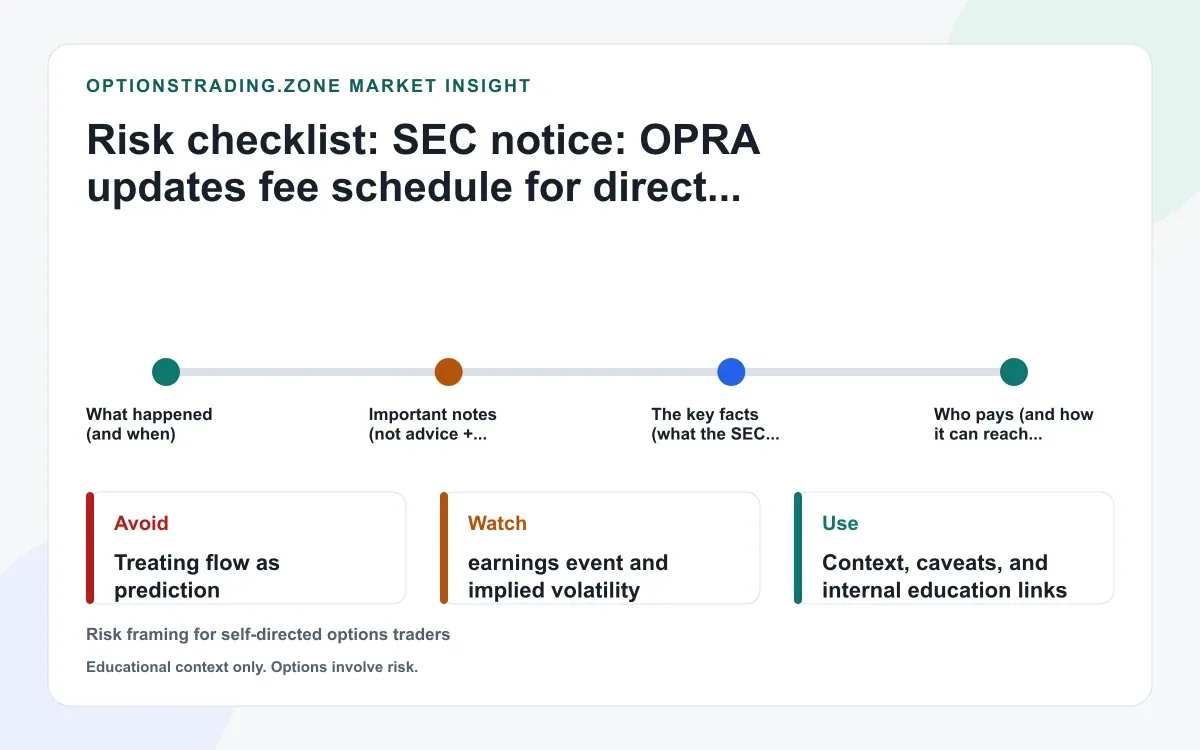 OPTIONSTRADING.ZONE MARKET INSIGHT

Risk checklist: SEC notice: OPRA updates fee schedule for direct...

What happened (and when)

Important notes (not advice +...

The key facts (what the SEC...

Who pays (and how it can reach...

Avoid

Treating flow as prediction

Watch

earnings event and implied volatility

Use

Context, caveats, and internal education links

Risk framing for self-directed options traders

Educational context only. Options involve risk.